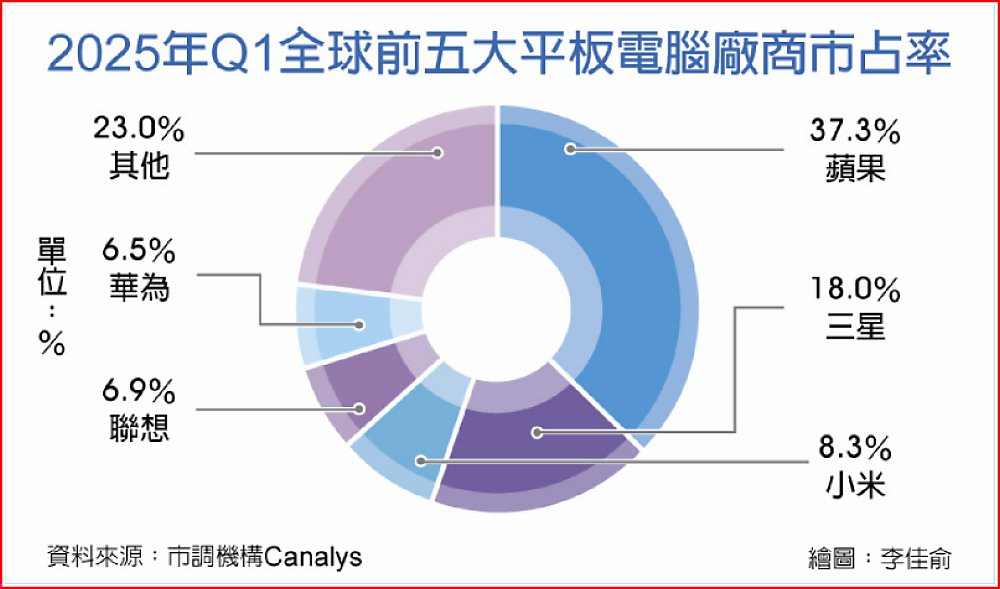 2025年Q1全球前五大平板電腦廠商市占率

23.0%
其他

單位：%

6.5%
華為

6.9%
聯想

37.3%
蘋果

18.0%
三星

8.3%
小米

資料來源：市調機構Canalys

繪圖：李佳俞